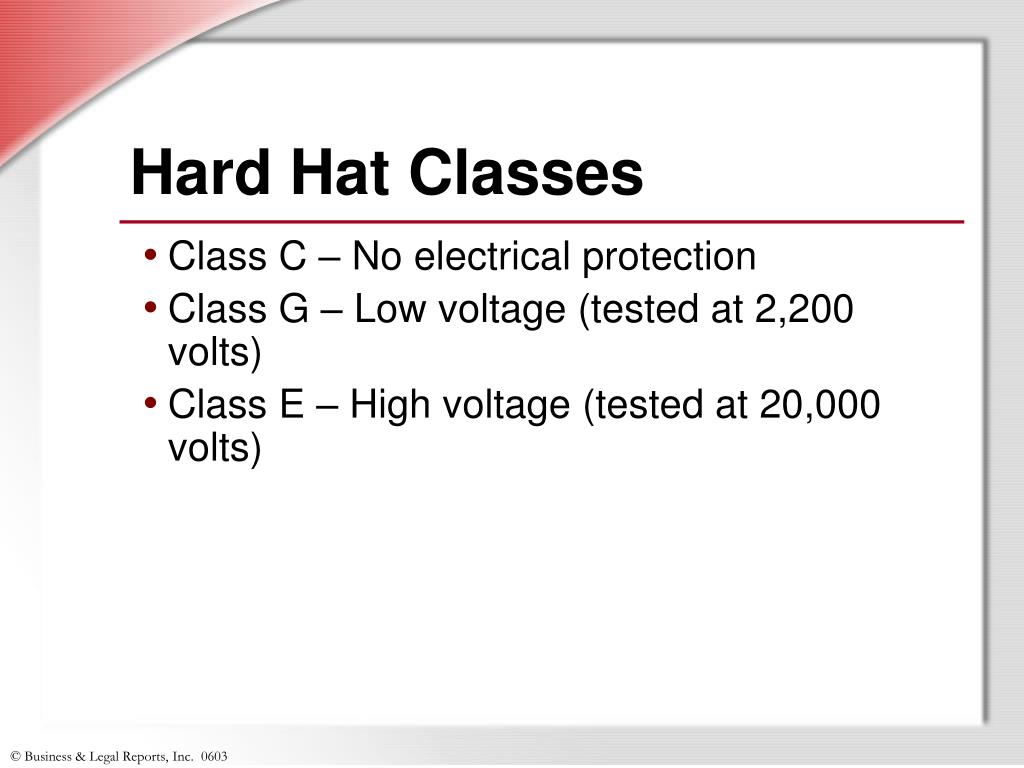 Hard Hat Classes

• Class C – No electrical protection
• Class G – Low voltage (tested at 2,200 volts)
• Class E – High voltage (tested at 20,000 volts)

© Business & Legal Reports, Inc. 0603